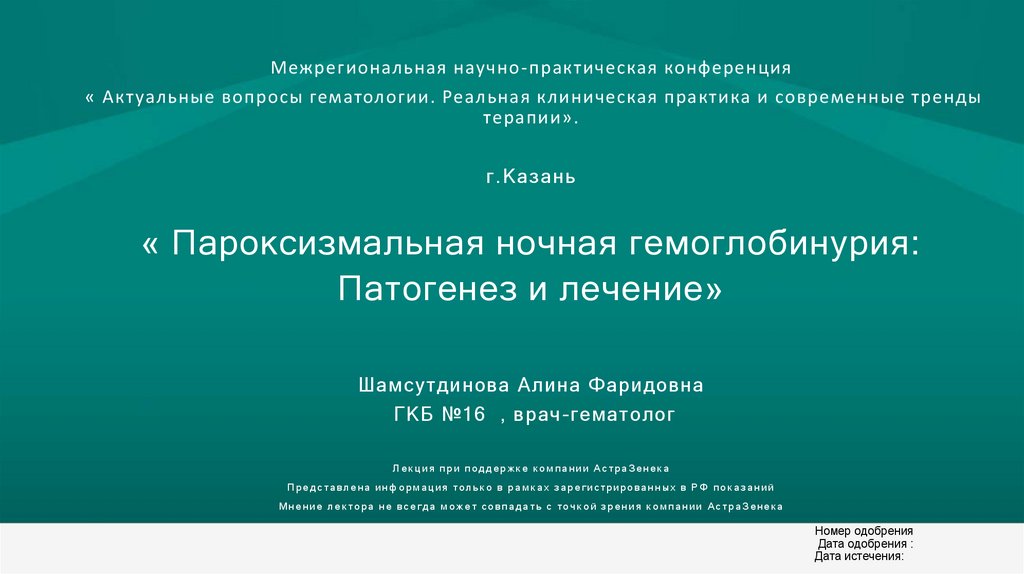 Межрегиональная научно-практическая конференция

« Актуальные вопросы гематологии. Реальная клиническая практика и современные тренды терапии».

г.Казань

« Пароксизмальная ночная гемоглобинурия: Патогенез и лечение»

Шамсутдинова Алина Фаридовна

ГКБ №16 , врач-гематолог

Лекция при поддержке компании АстраЗенека

Представлена информация только в рамках зарегистрированных в РФ показаний

Мнение лектора не всегда может совпадать с точкой зрения компании АстраЗенека

Номер одобрения

Дата одобрения :

Дата истечения: